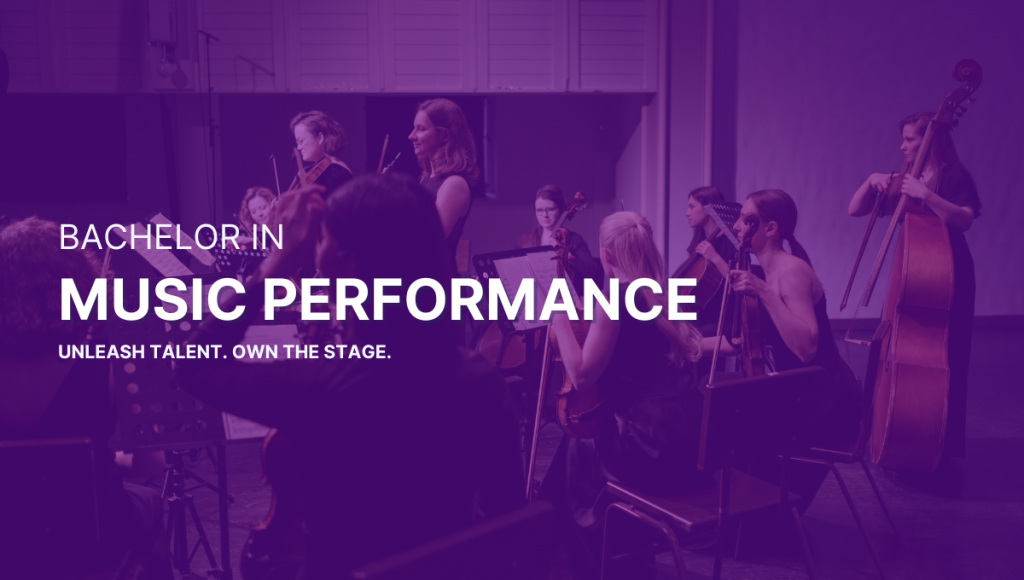 BACHELOR IN
MUSIC PERFORMANCE
UNLEASH TALENT. OWN THE STAGE.